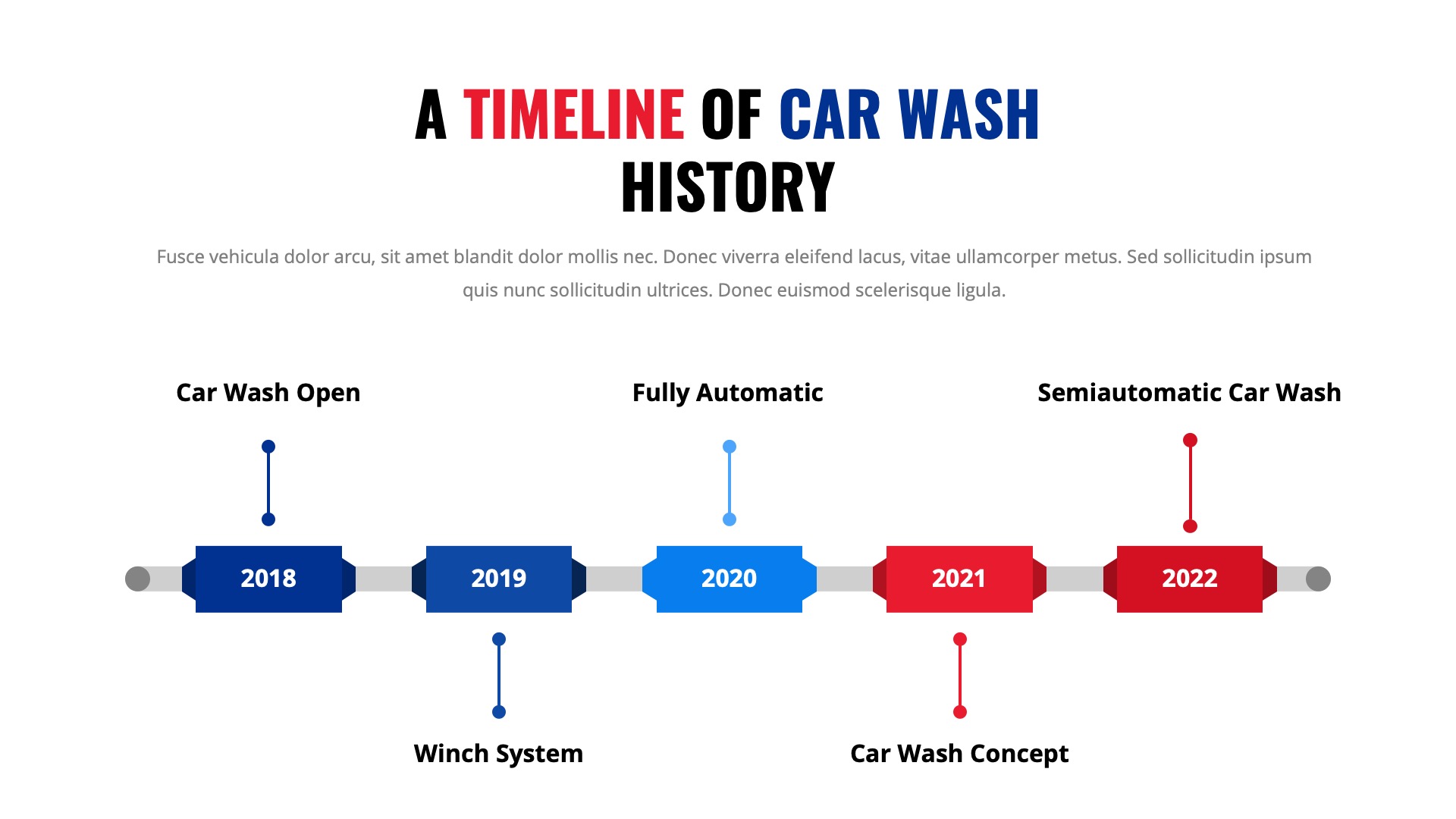 A TIMELINE OF CAR WASH HISTORY

Fusce vehicula dolor arcu, sit amet blandit dolor mollis nec. Donec viverra eleifend lacus, vitae ullamcorper metus. Sed sollicitudin ipsum quis nunc sollicitudin ultrices. Donec euismod scelerisque ligula.

Car Wash Open

Fully Automatic

Semiautomatic Car Wash

2018

2019

2020

2021

2022

Winch System

Car Wash Concept